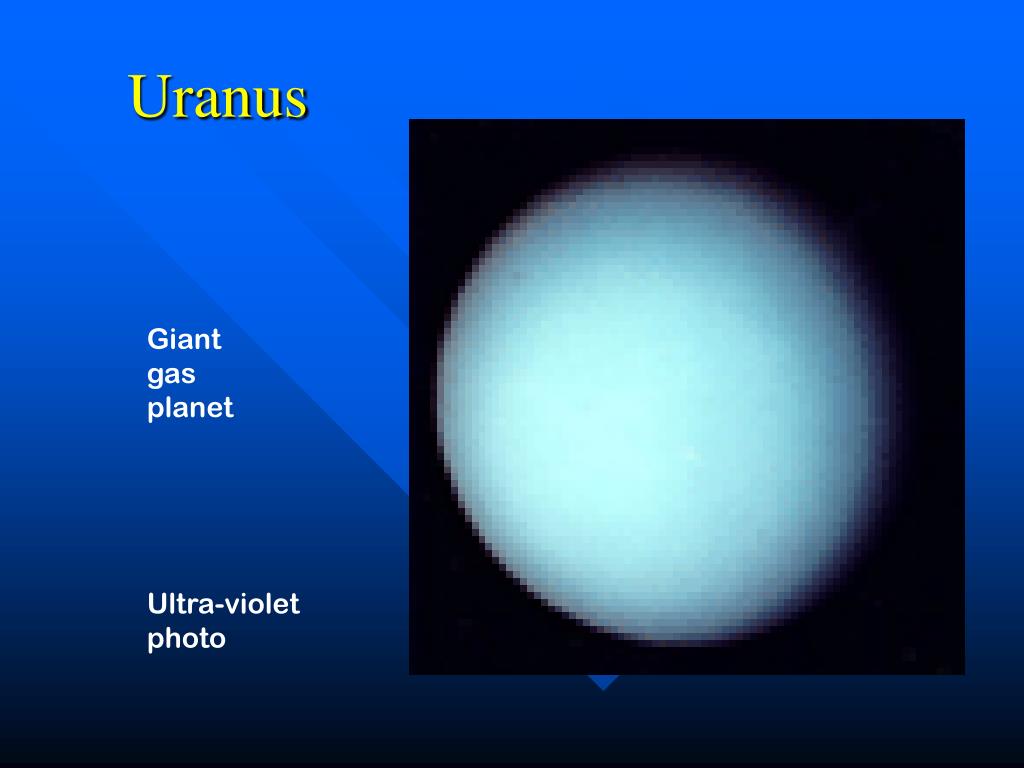 Uranus

Giant gas planet

Ultra-violet photo